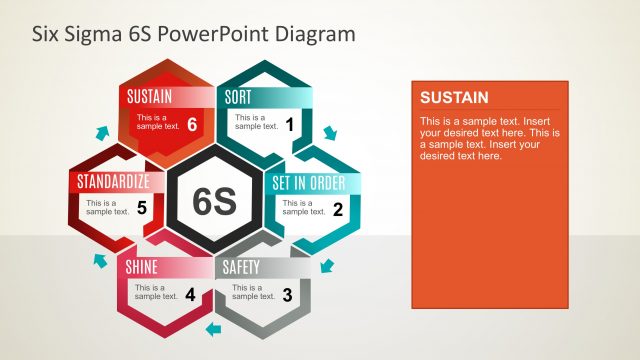 Six Sigma 6S PowerPoint Diagram

SUSTAIN
This is a sample text. 6

SORT
This is a sample text. 1

STANDARDIZE
This is a sample text. 5

6S

SET IN ORDER
This is a sample text. 2

SHINE
This is a sample text. 4

SAFETY
This is a sample text. 3

SUSTAIN
This is a sample text. Insert your desired text here. This is a sample text. Insert your desired text here.